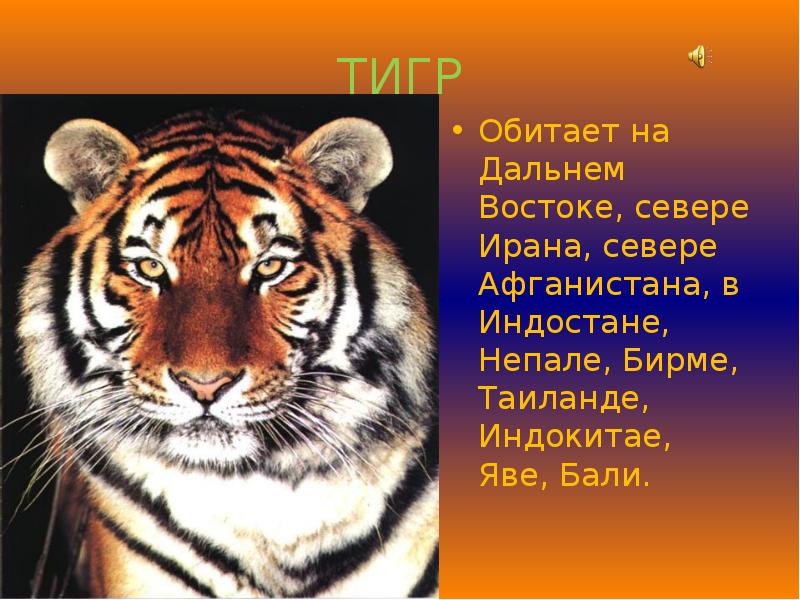 ТИГР

• Обитает на Дальнем Востоке, севере Ирана, севере Афганистана, в Индостане, Непале, Бирме, Таиланде, Индокитае, Яве, Бали.